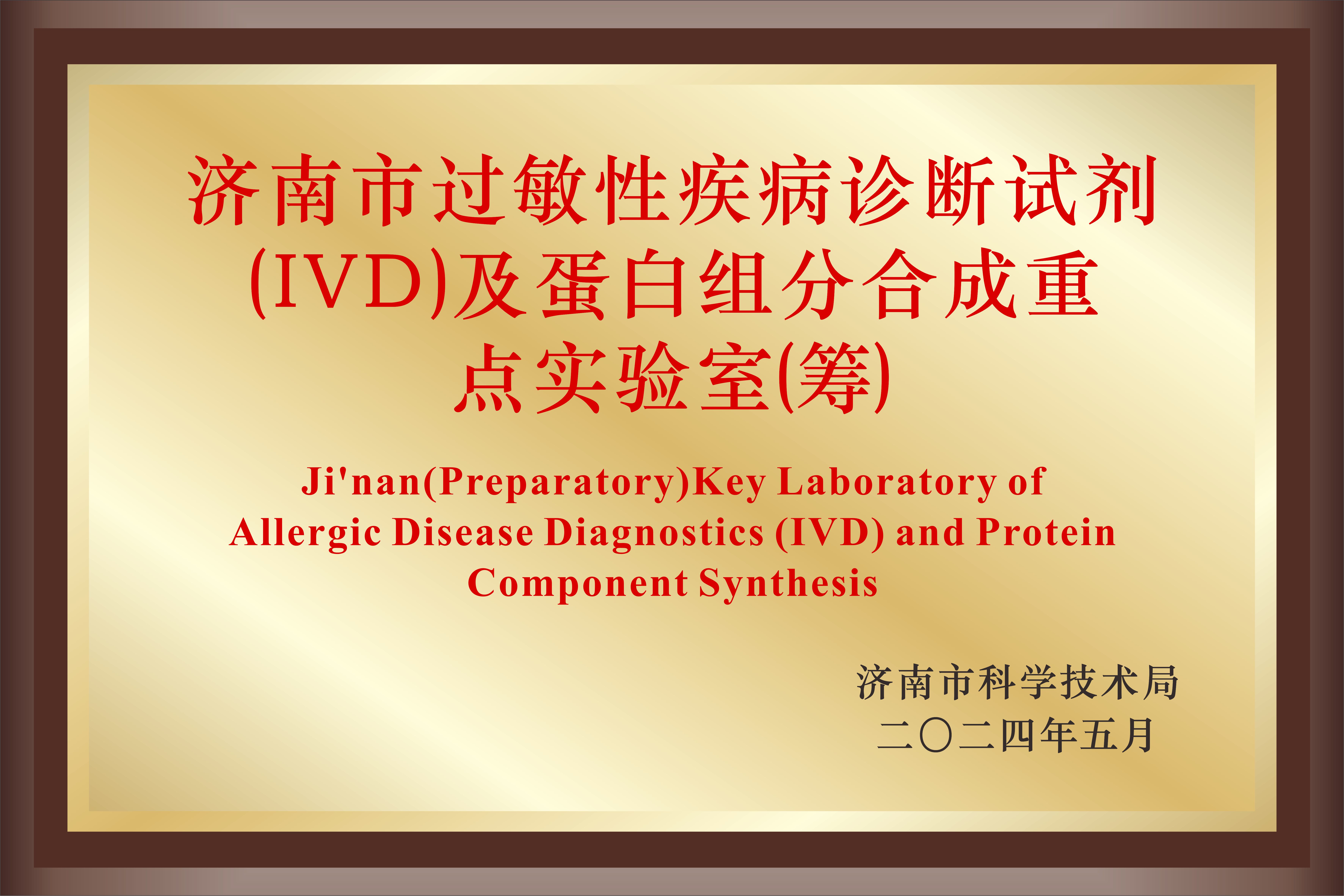 济南市过敏性疾病诊断试剂(IVD)及蛋白组分合成重点实验室(筹)

Ji'nan(Preparatory)Key Laboratory of Allergic Disease Diagnostics (IVD) and Protein Component Synthesis

济南市科学技术局
二〇二四年五月